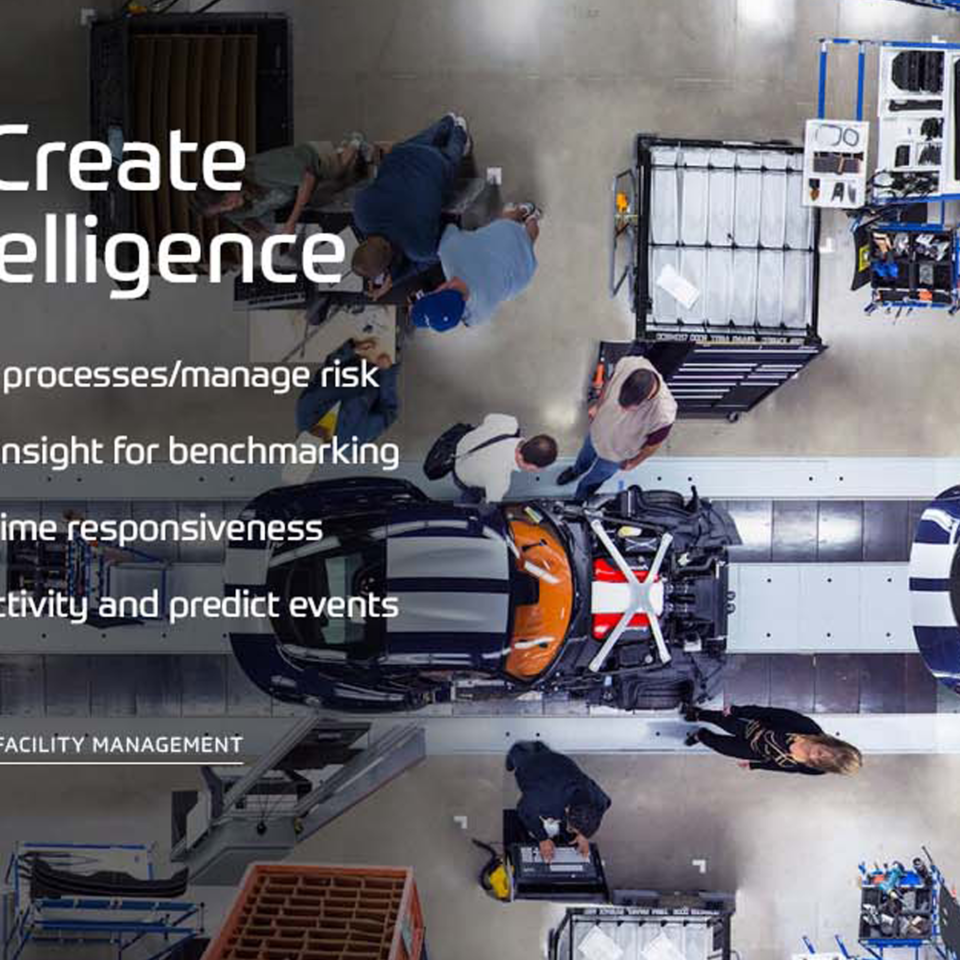 Create
elligence

processes/manage risk

nsight for benchmarking

ime responsiveness

ctivity and predict events

FACILITY MANAGEMENT